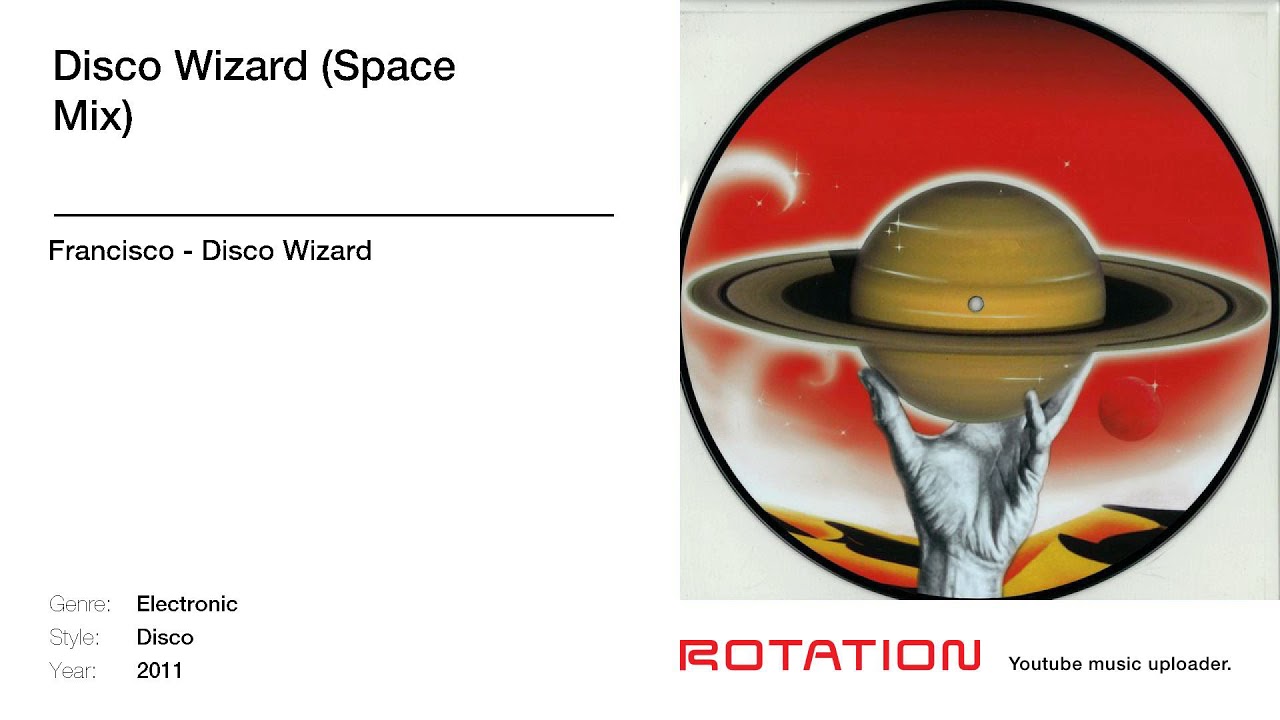 Disco Wizard (Space Mix)

Francisco - Disco Wizard

Genre: Electronic
Style: Disco
Year: 2011

ROTATION Youtube music uploader.